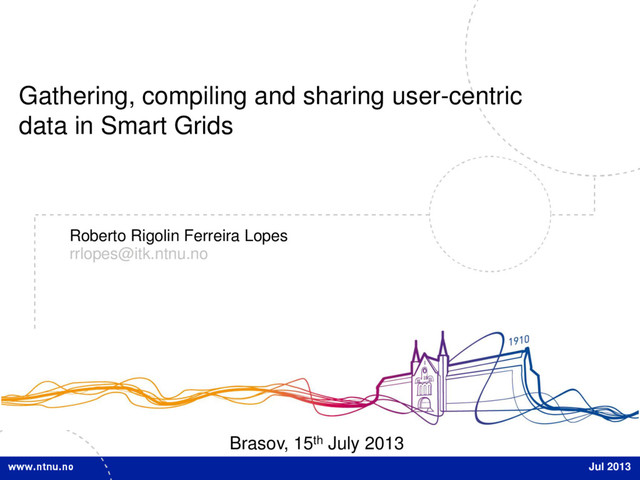 Gathering, compiling and sharing user-centric data in Smart Grids

Roberto Rigolin Ferreira Lopes
rrlopes@itk.ntnu.no

1910

Brasov, 15$^{th}$ July 2013

www.ntnu.no

Jul 2013